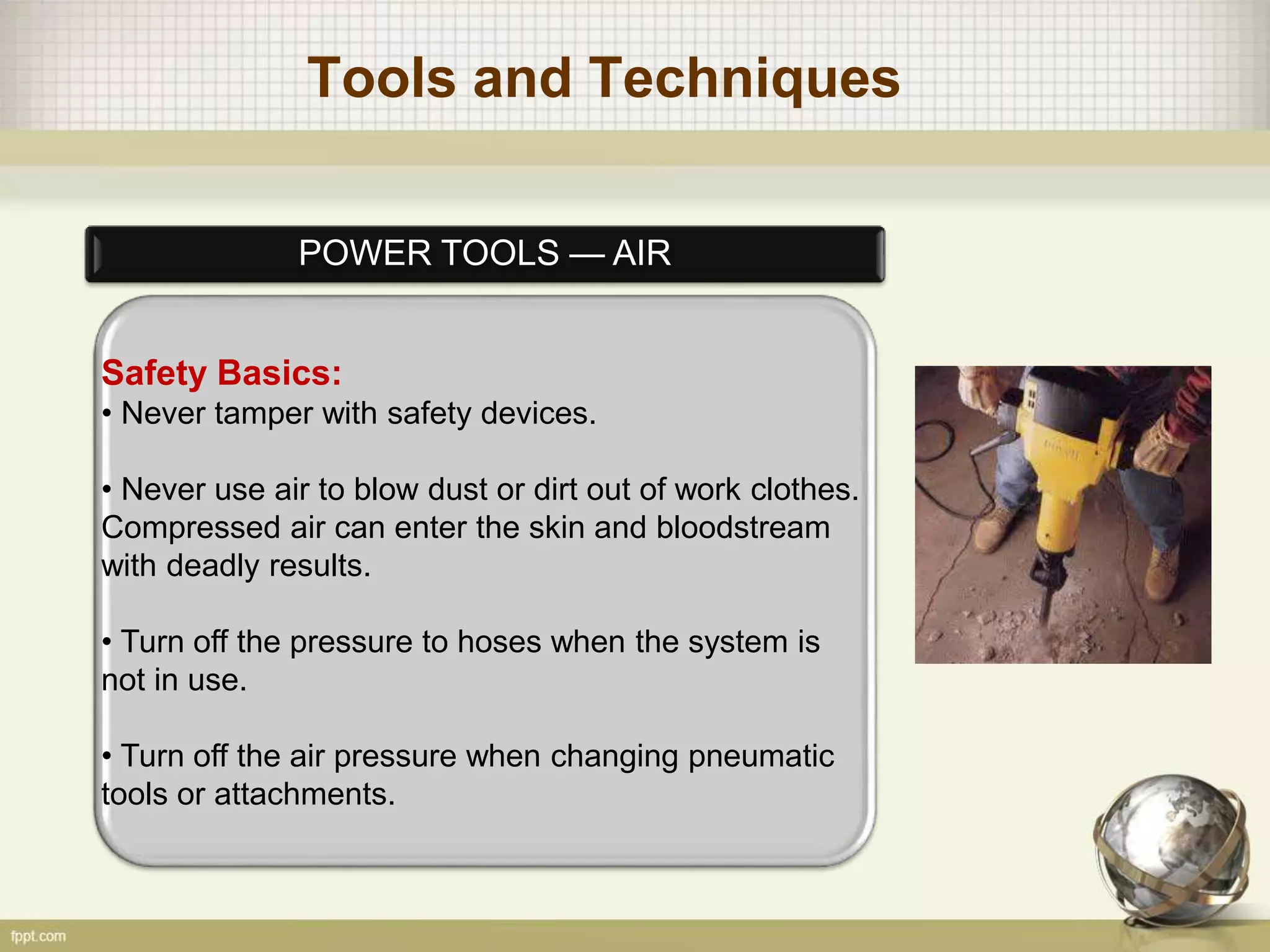 Tools and Techniques

POWER TOOLS — AIR

Safety Basics:
• Never tamper with safety devices.

• Never use air to blow dust or dirt out of work clothes. Compressed air can enter the skin and bloodstream with deadly results.

• Turn off the pressure to hoses when the system is not in use.

• Turn off the air pressure when changing pneumatic tools or attachments.

fppt.com